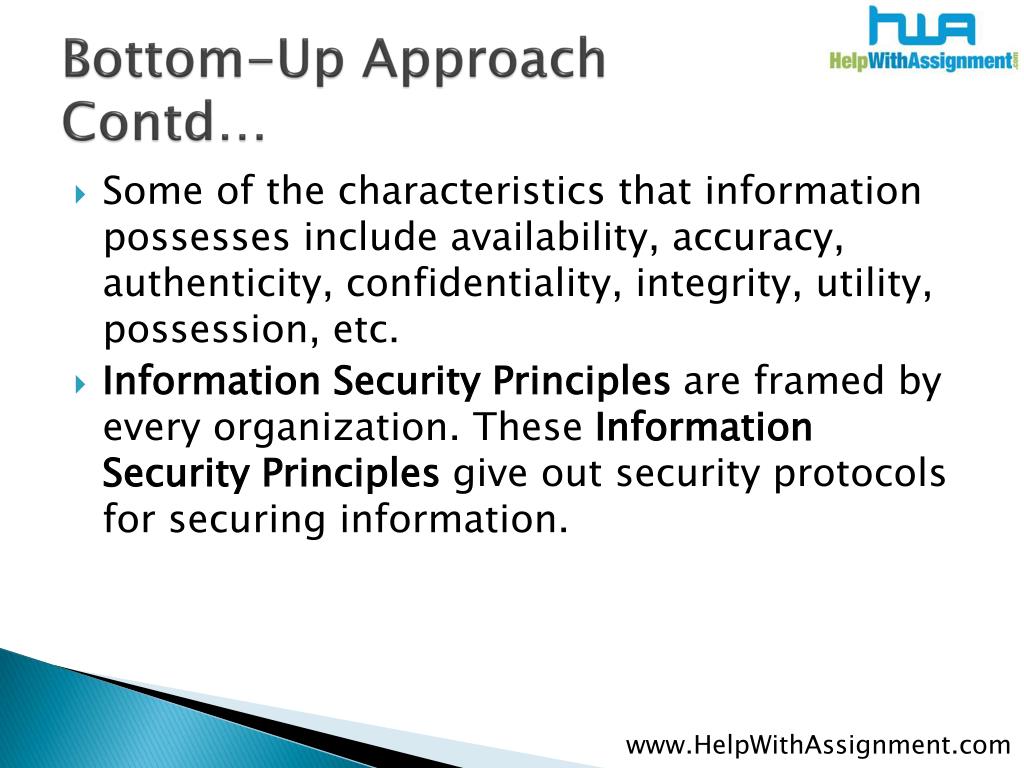 Bottom-Up Approach Contd…

HWA HelpWithAssignment.com

Some of the characteristics that information possesses include availability, accuracy, authenticity, confidentiality, integrity, utility, possession, etc.

Information Security Principles are framed by every organization. These Information Security Principles give out security protocols for securing information.

www.HelpWithAssignment.com